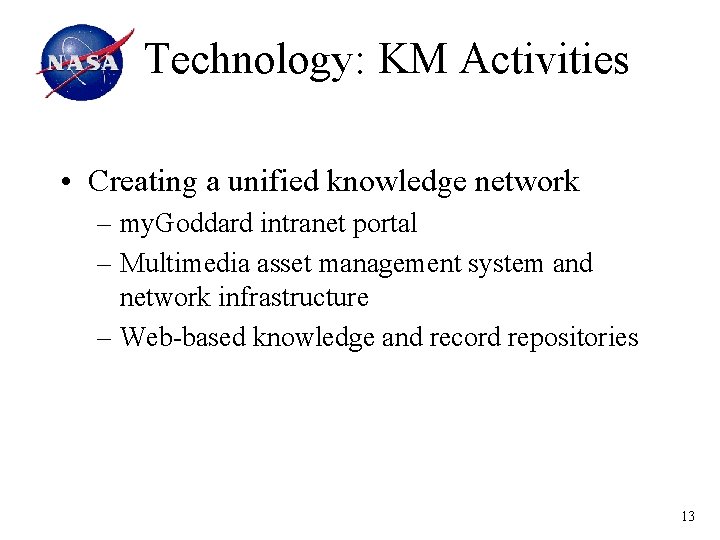 NASA

Technology: KM Activities

• Creating a unified knowledge network
– myGoddard intranet portal
– Multimedia asset management system and network infrastructure
– Web-based knowledge and record repositories

13